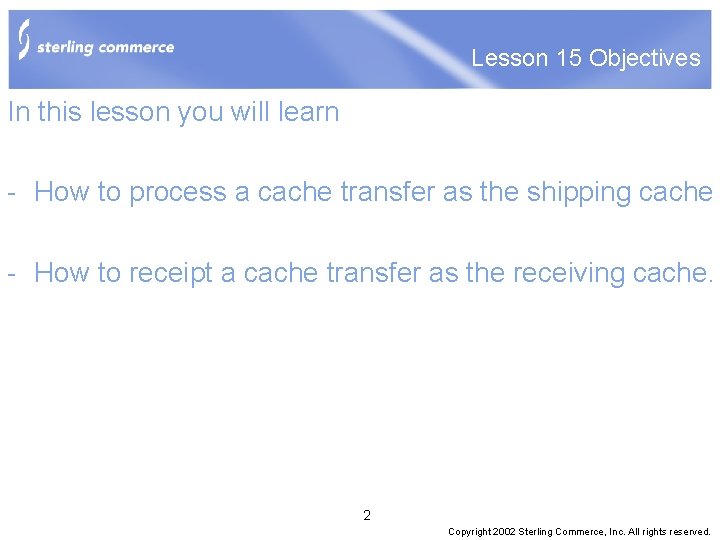 sterling commerce

Lesson 15 Objectives

In this lesson you will learn

- How to process a cache transfer as the shipping cache

- How to receipt a cache transfer as the receiving cache.

2

Copyright 2002 Sterling Commerce, Inc. All rights reserved.